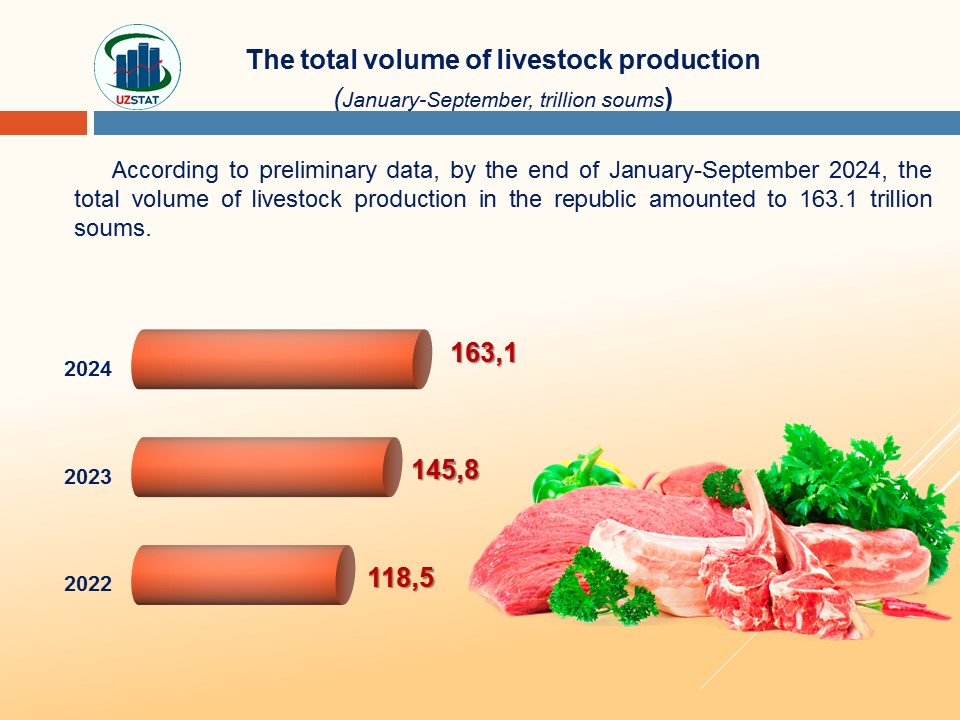 UZSTAT

The total volume of livestock production

(January-September, trillion soums)

According to preliminary data, by the end of January-September 2024, the total volume of livestock production in the republic amounted to 163.1 trillion soums.

2024 163,1

2023 145,8

2022 118,5